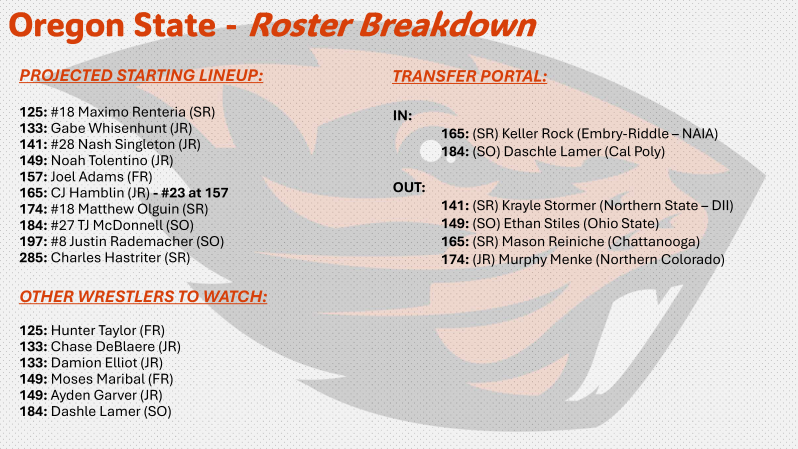 Oregon State - Roster Breakdown

PROJECTED STARTING LINEUP:

125: #18 Maximo Renteria (SR)
133: Gabe Whisenhunt (JR)
141: #28 Nash Singleton (JR)
149: Noah Tolentino (JR)
157: Joel Adams (FR)
165: CJ Hamblin (JR) - #23 at 157
174: #18 Matthew Olguin (SR)
184: #27 TJ McDonnell (SO)
197: #8 Justin Rademacher (SO)
285: Charles Hastriter (SR)

OTHER WRESTLERS TO WATCH:

125: Hunter Taylor (FR)
133: Chase DeBlaere (JR)
133: Damion Elliot (JR)
149: Moses Maribal (FR)
149: Ayden Garver (JR)
184: Dashle Lamer (SO)

TRANSFER PORTAL:

IN:
165: (SR) Keller Rock (Embry-Riddle – NAIA)
184: (SO) Daschle Lamer (Cal Poly)

OUT:
141: (SR) Krayle Stormer (Northern State – DII)
149: (SO) Ethan Stiles (Ohio State)
165: (SR) Mason Reiniche (Chattanooga)
174: (JR) Murphy Menke (Northern Colorado)